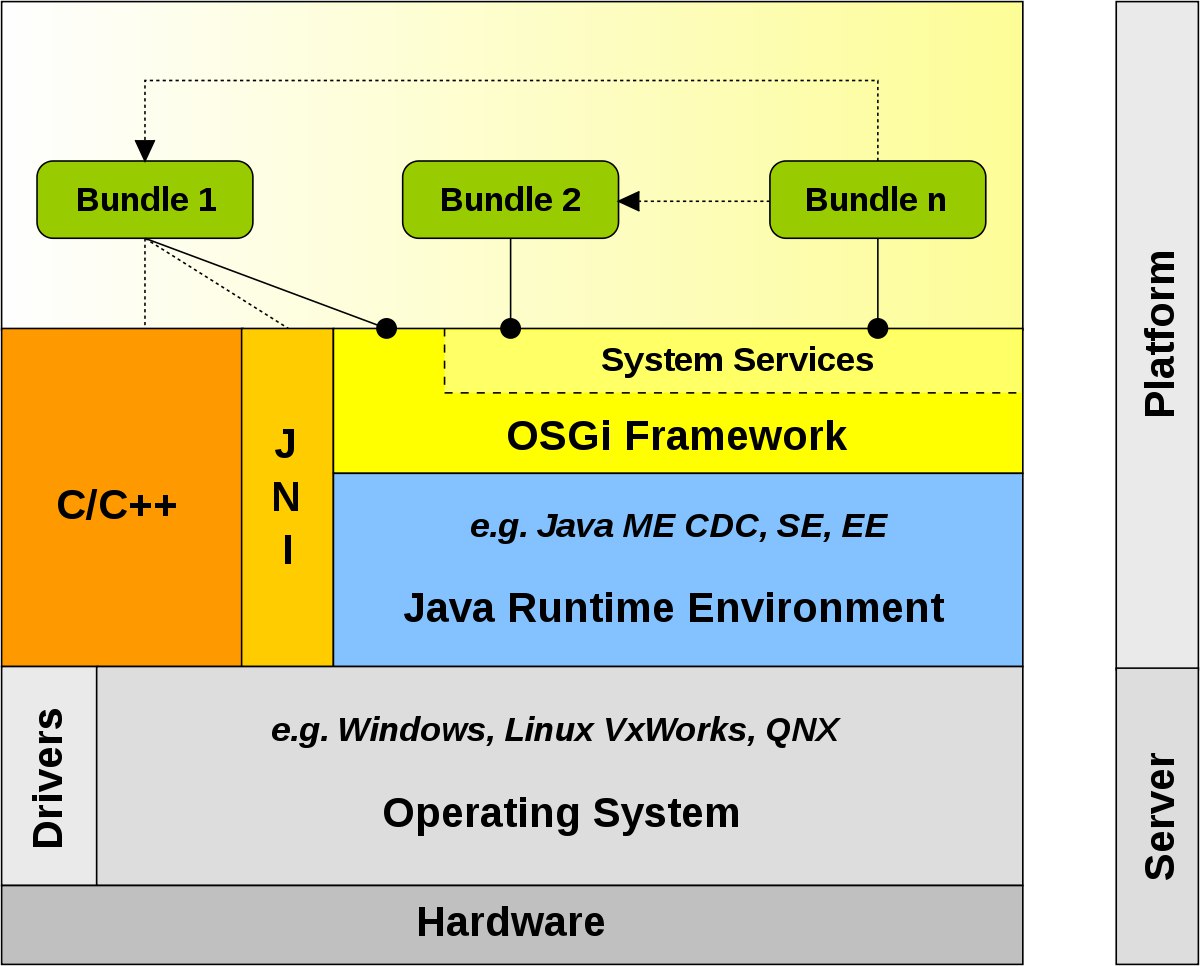 Bundle 1

Bundle 2

Bundle n

System Services

OSGi Framework

C/C++

J
N
I

e.g. Java ME CDC, SE, EE

Java Runtime Environment

Drivers

e.g. Windows, Linux VxWorks, QNX

Operating System

Hardware

Platform

Server